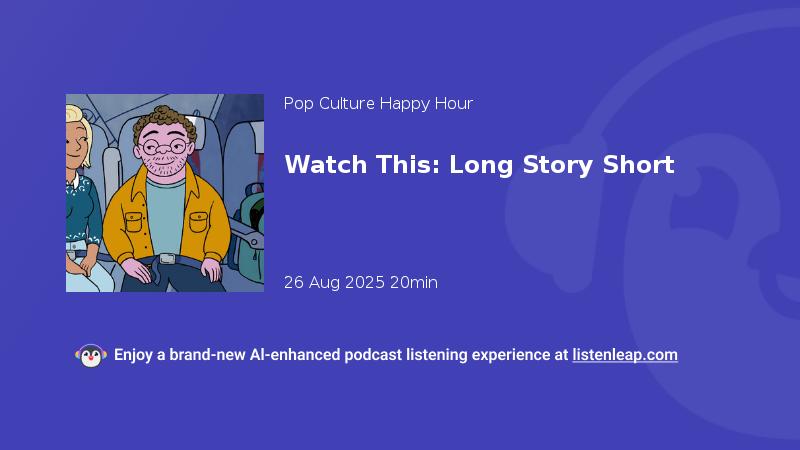 Pop Culture Happy Hour

Watch This: Long Story Short

26 Aug 2025 20min

Enjoy a brand-new AI-enhanced podcast listening experience at listenleap.com